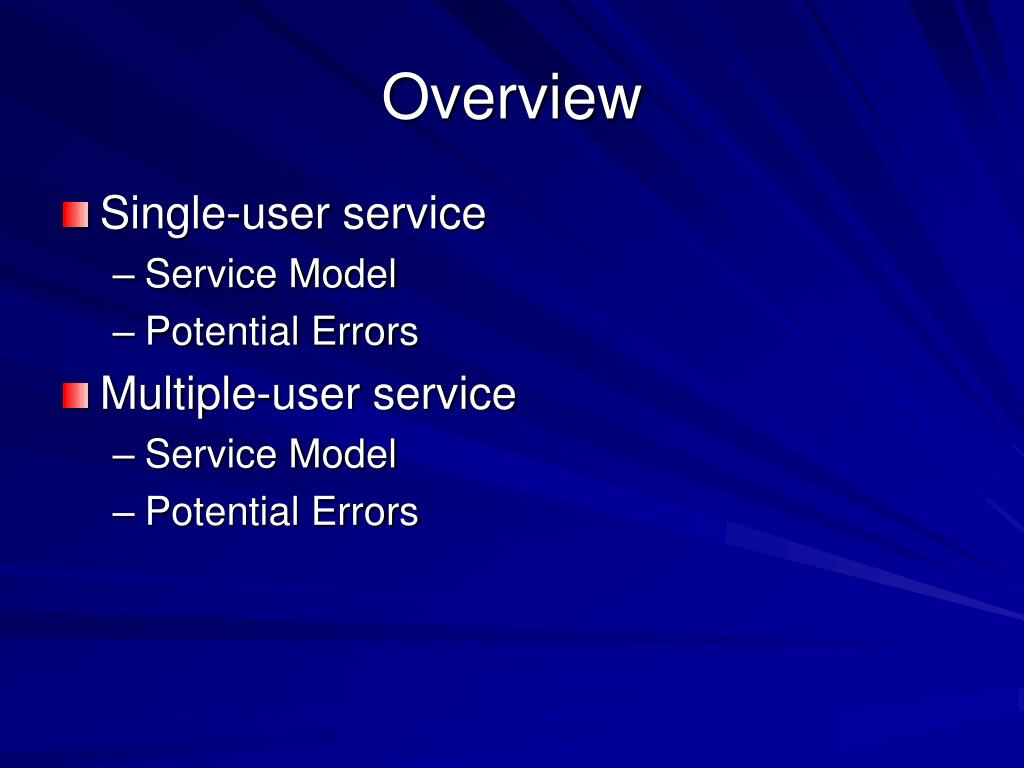 Overview

Single-user service
– Service Model
– Potential Errors

Multiple-user service
– Service Model
– Potential Errors